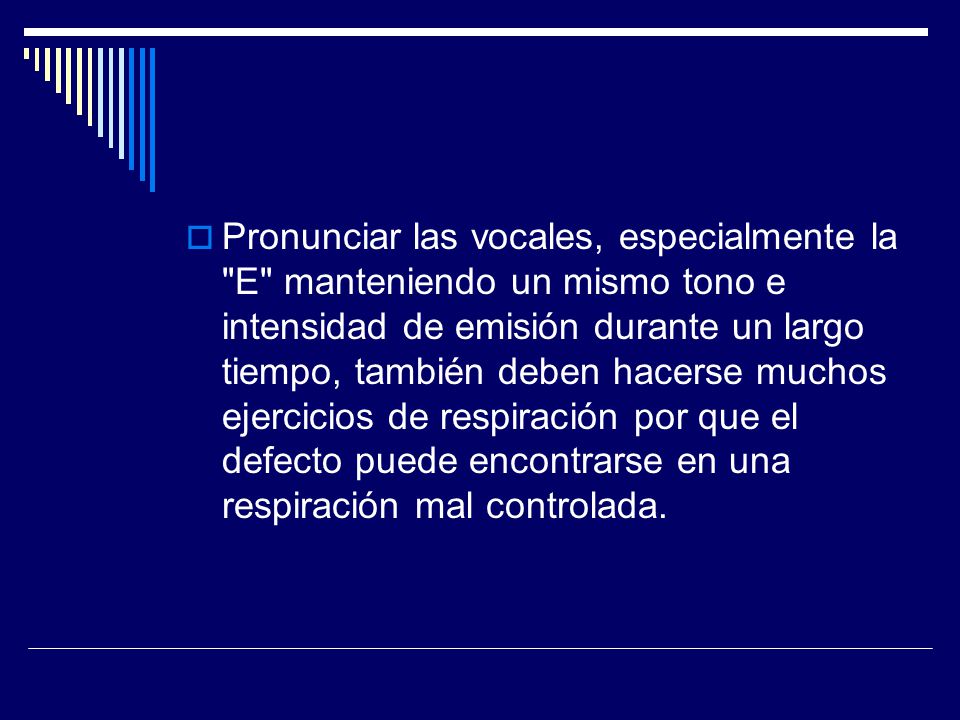 Pronunciar las vocales, especialmente la "E" manteniendo un mismo tono e intensidad de emisión durante un largo tiempo, también deben hacerse muchos ejercicios de respiración por que el defecto puede encontrarse en una respiración mal controlada.